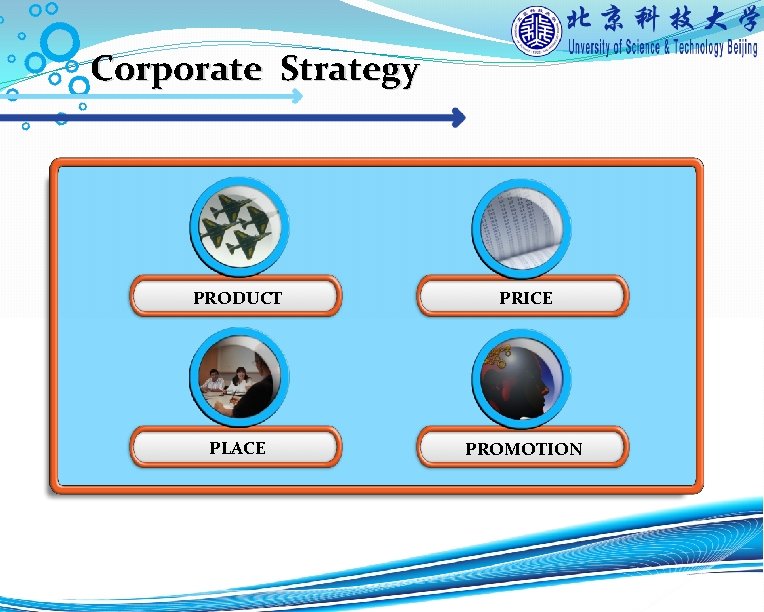 北京科技大学
University of Science & Technology Beijing

Corporate Strategy

PRODUCT

PRICE

PLACE

PROMOTION